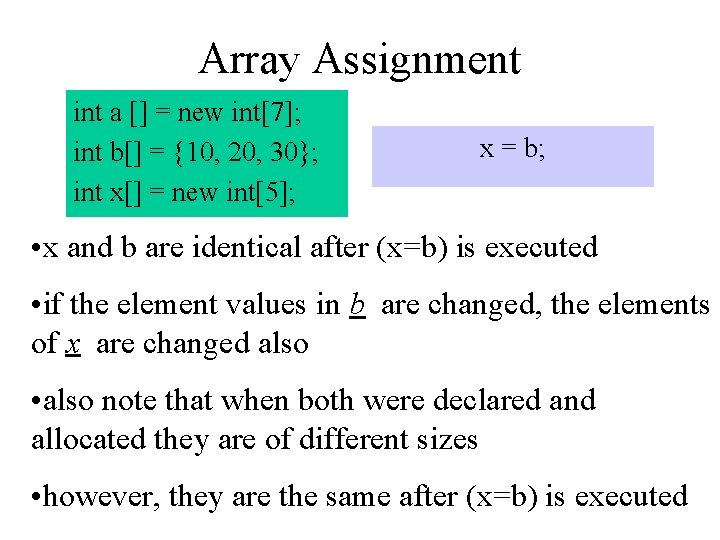 Array Assignment

int a [] = new int[7];
int b[] = {10, 20, 30};
int x[] = new int[5];

x = b;

•x and b are identical after (x=b) is executed

•if the element values in b are changed, the elements of x are changed also

•also note that when both were declared and allocated they are of different sizes

•however, they are the same after (x=b) is executed